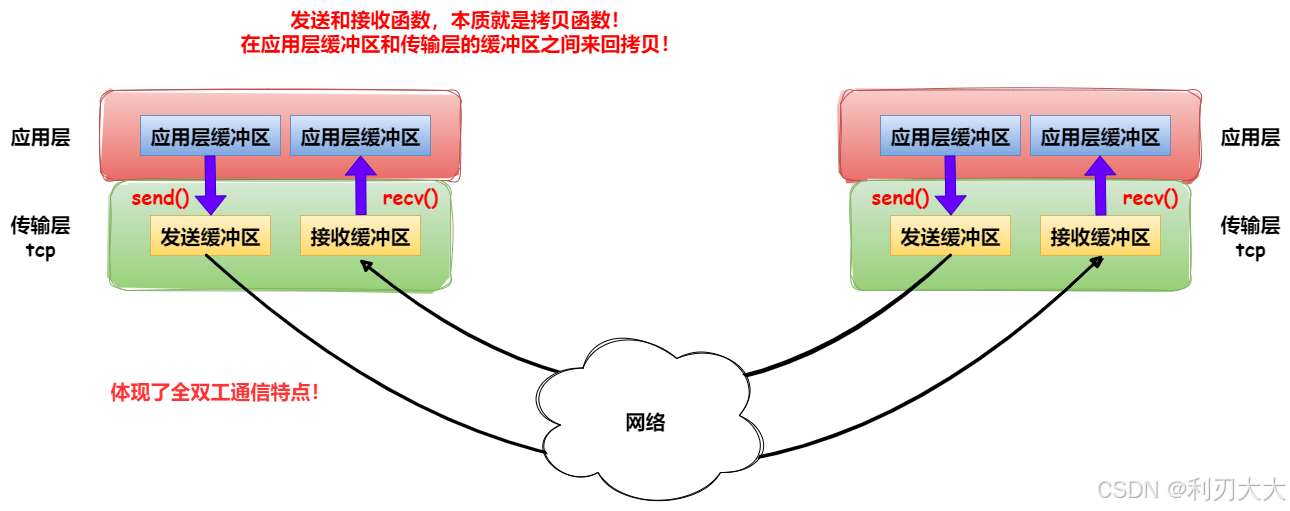 发送和接收函数，本质就是拷贝函数！
在应用层缓冲区和传输层的缓冲区之间来回拷贝！

应用层

应用层缓冲区 应用层缓冲区

send() recv()

传输层
tcp

发送缓冲区 接收缓冲区

应用层缓冲区 应用层缓冲区

应用层

send() recv()

发送缓冲区 接收缓冲区

传输层
tcp

体现了全双工通信特点！

网络

CSDN @利刃大大